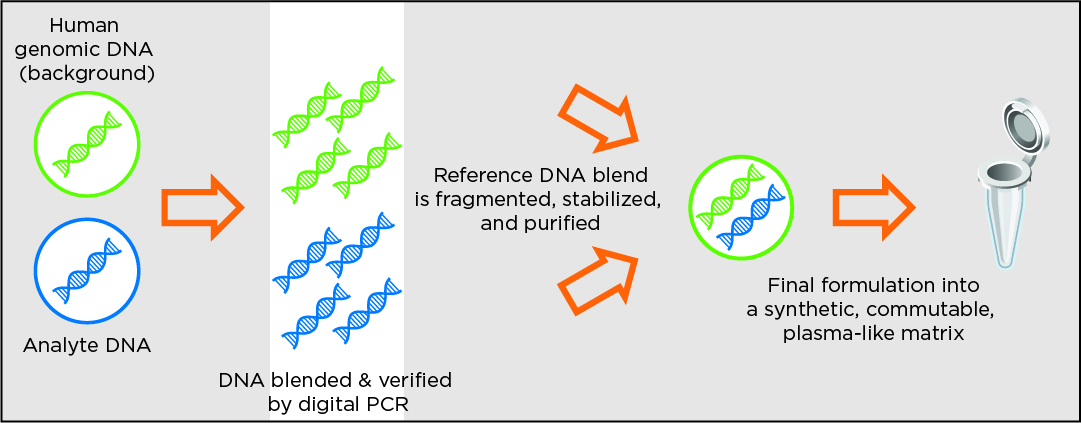 Human genomic DNA (background)

Analyte DNA

DNA blended & verified by digital PCR

Reference DNA blend is fragmented, stabilized, and purified

Final formulation into a synthetic, commutable, plasma-like matrix